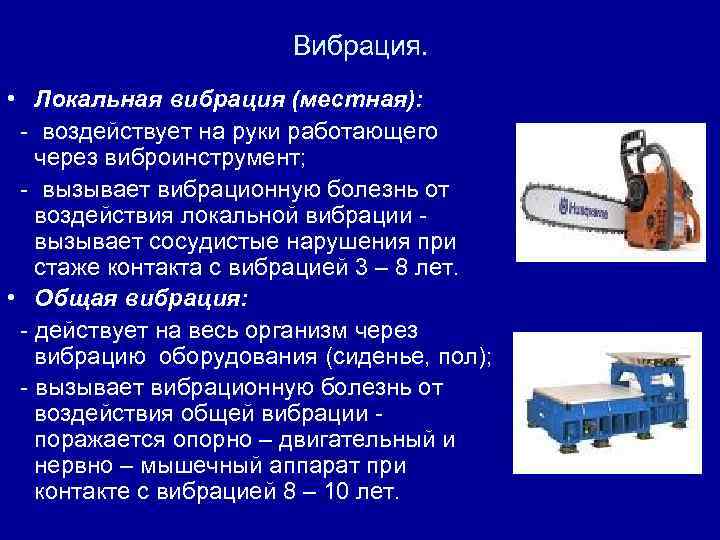 Вибрация.

• Локальная вибрация (местная):

- воздействует на руки работающего через виброинструмент;

- вызывает вибрационную болезнь от воздействия локальной вибрации - вызывает сосудистые нарушения при стаже контакта с вибрацией 3 – 8 лет.

• Общая вибрация:

- действует на весь организм через вибрацию оборудования (сиденье, пол);

- вызывает вибрационную болезнь от воздействия общей вибрации - поражается опорно – двигательный и нервно – мышечный аппарат при контакте с вибрацией 8 – 10 лет.

Husqvarna